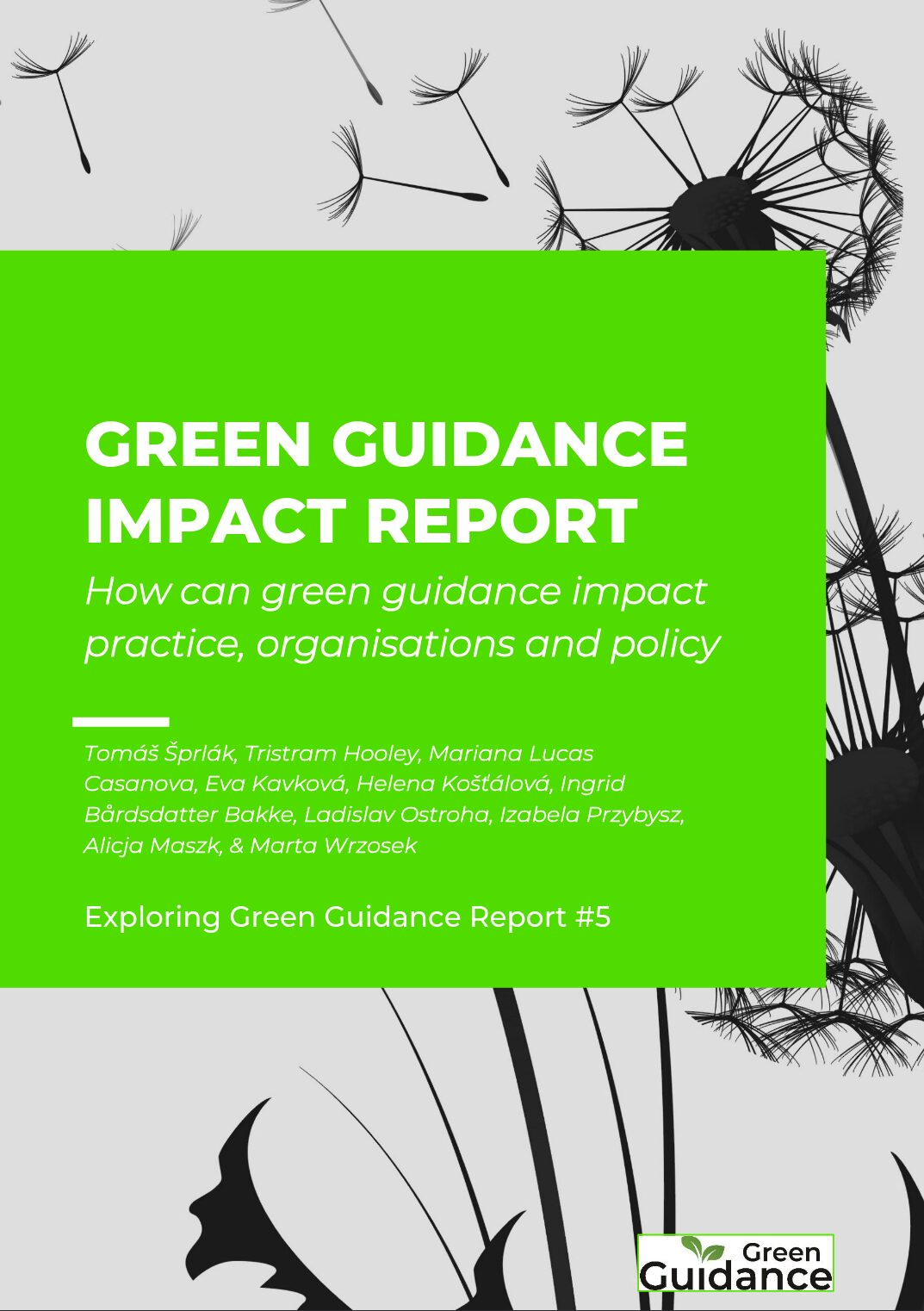 GREEN GUIDANCE IMPACT REPORT

How can green guidance impact practice, organisations and policy

Tomáš Šprlák, Tristram Hooley, Mariana Lucas Casanova, Eva Kavková, Helena Košťálová, Ingrid Bårdsdatter Bakke, Ladislav Ostroha, Izabela Przybysz, Alicja Maszk, & Marta Wrzosek

Exploring Green Guidance Report #5

Green Guidance